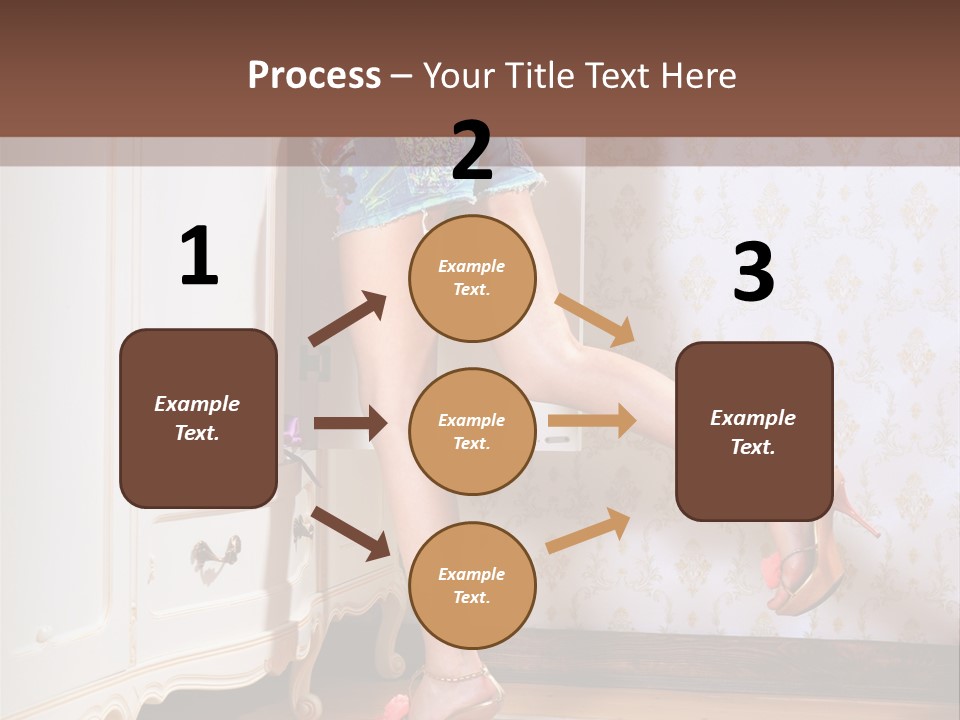 Process – Your Title Text Here

1

Example Text.

2

Example Text.

Example Text.

Example Text.

3

Example Text.